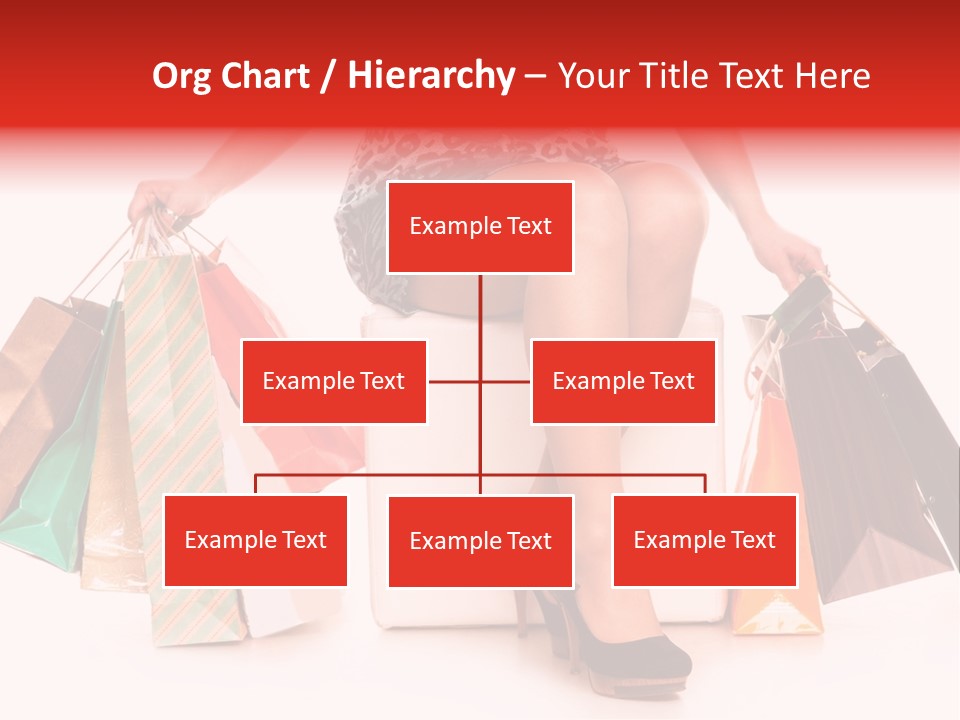 Org Chart / Hierarchy – Your Title Text Here

Example Text

Example Text

Example Text

Example Text

Example Text

Example Text